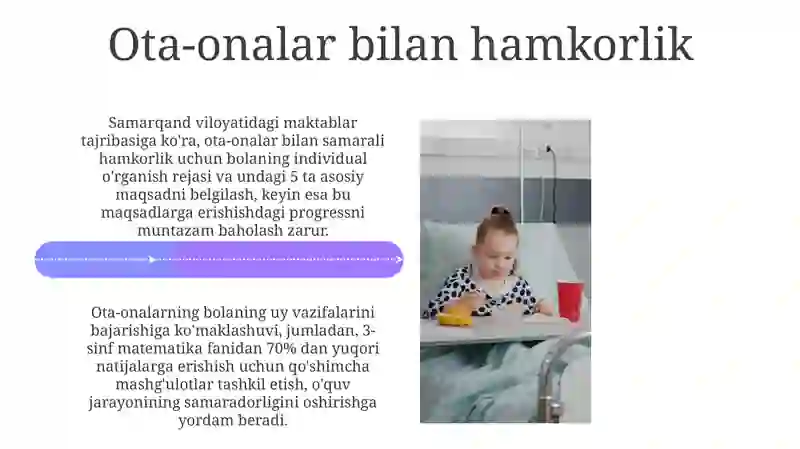 Ota-onalar bilan hamkorlik

Samarqand viloyatidagi maktablar tajribasiga ko'ra, ota-onalar bilan samarali hamkorlik uchun bolaning individual o'rganish rejasi va undagi 5 ta asosiy maqsadni belgilash, keyin esa bu maqsadlarga erishishdagi progressni muntazam baholash zarur.

Ota-onalarning bolaning uy vazifalarini bajarishiga ko'maklashuvi, jumladan, 3-sinf matematika fanidan 70% dan yuqori natijalarga erishish uchun qo'shimcha mashg'ulotlar tashkil etish, o'quv jarayonining samaradorligini oshirishga yordam beradi.